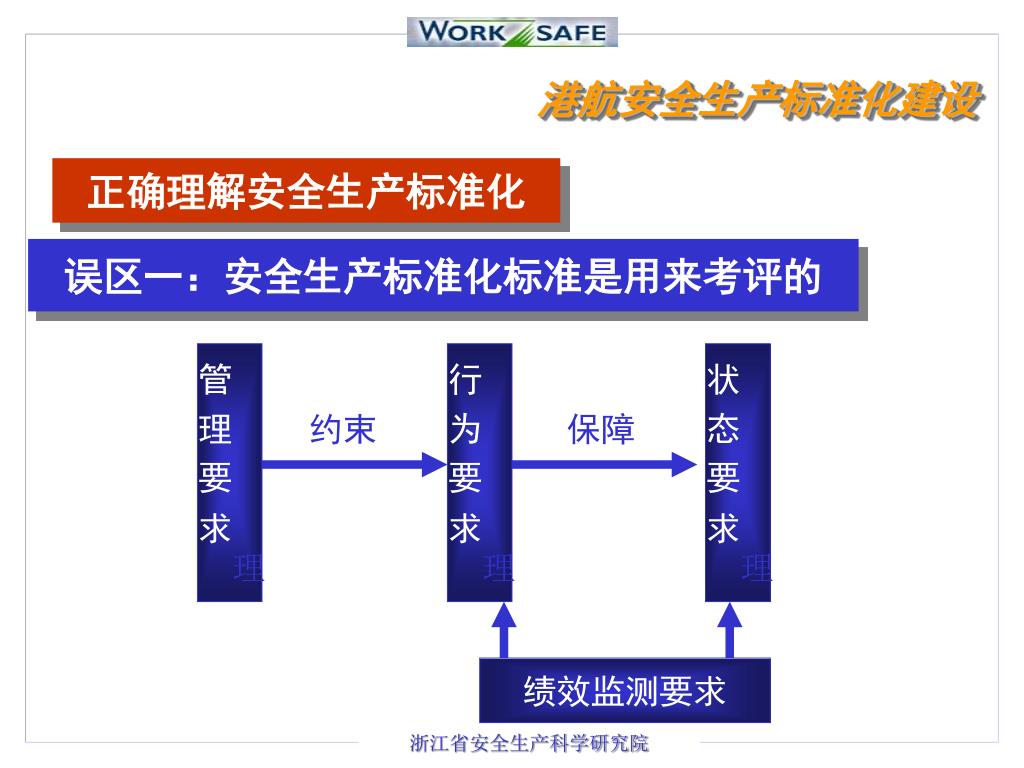 WORK SAFE

港航安全生产标准化建设

正确理解安全生产标准化

误区一：安全生产标准化标准是用来考评的

管理要求
理

约束

行为要求
理

保障

状态要求
理

绩效监测要求

浙江省安全生产科学研究院